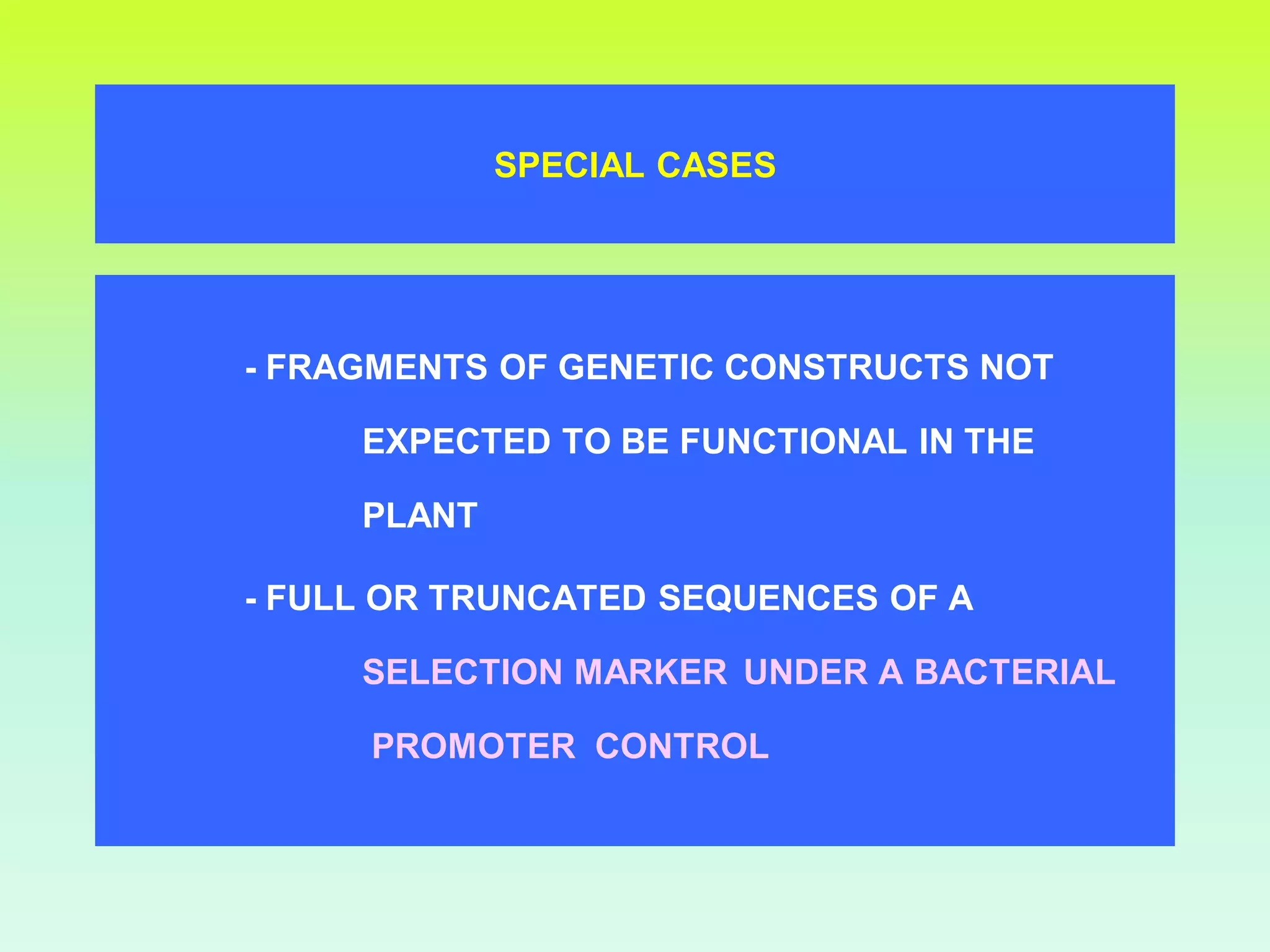 SPECIAL CASES

- FRAGMENTS OF GENETIC CONSTRUCTS NOT EXPECTED TO BE FUNCTIONAL IN THE PLANT

- FULL OR TRUNCATED SEQUENCES OF A SELECTION MARKER UNDER A BACTERIAL PROMOTER CONTROL